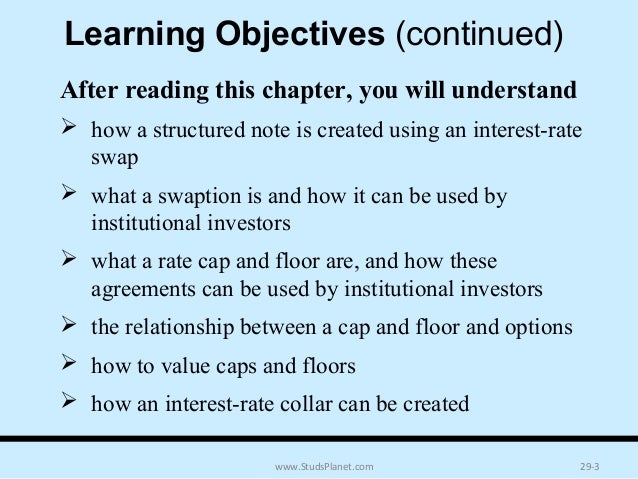 Learning Objectives (continued)

After reading this chapter, you will understand

➢ how a structured note is created using an interest-rate swap

➢ what a swaption is and how it can be used by institutional investors

➢ what a rate cap and floor are, and how these agreements can be used by institutional investors

➢ the relationship between a cap and floor and options

➢ how to value caps and floors

➢ how an interest-rate collar can be created

www.StudsPlanet.com

29-3